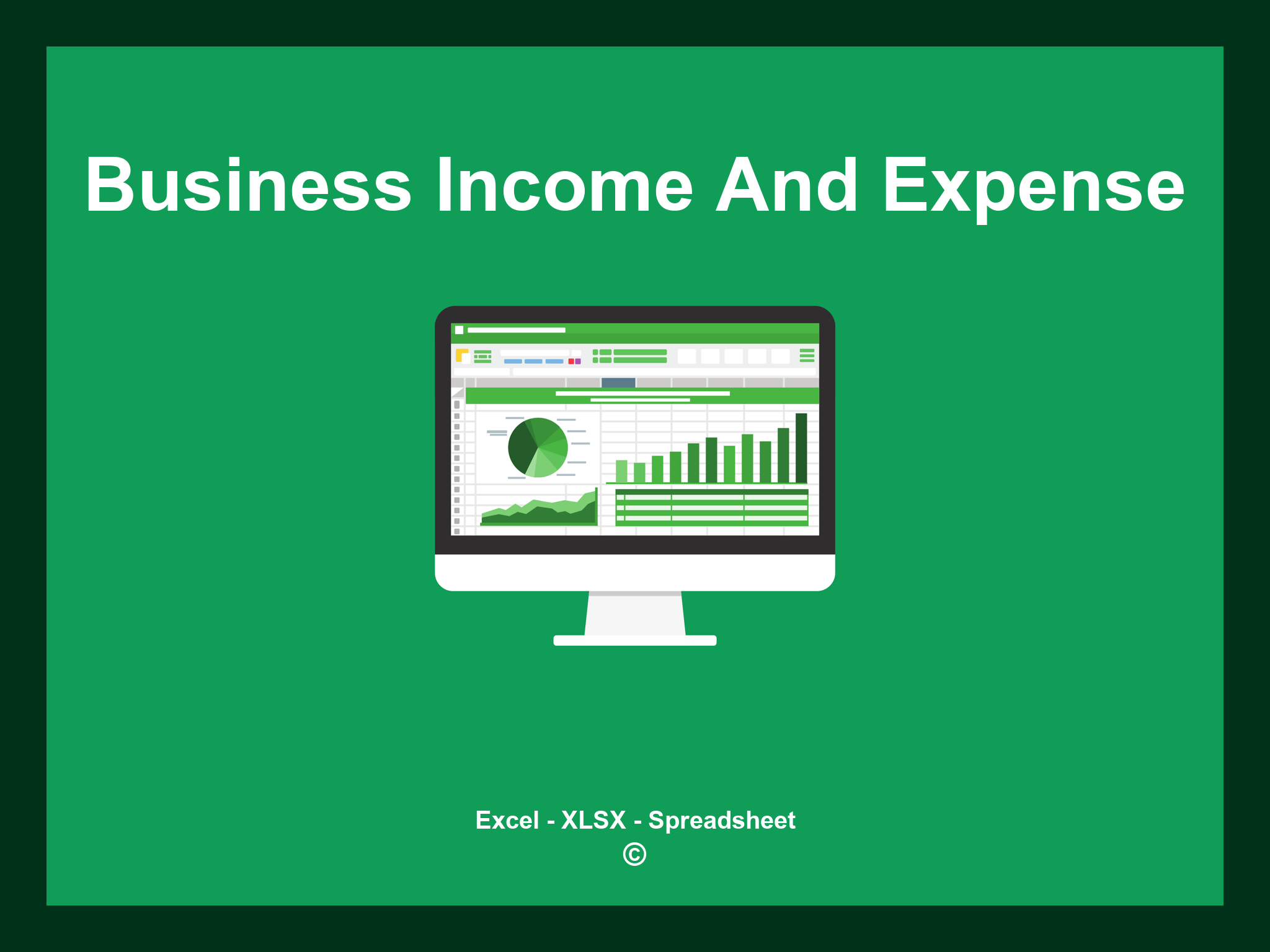 Business Income And Expense

Excel - XLSX - Spreadsheet
©